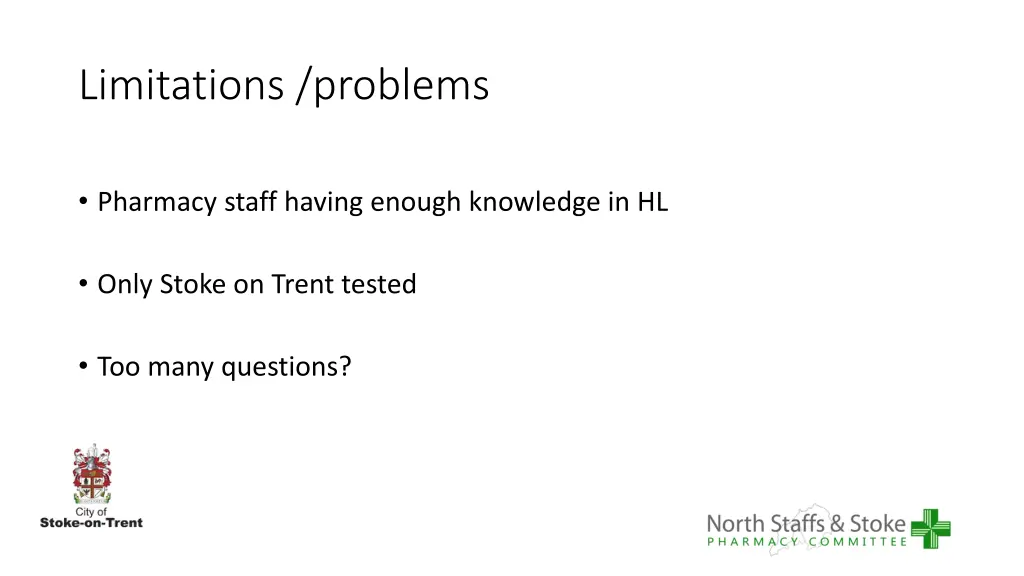 Limitations /problems

• Pharmacy staff having enough knowledge in HL

• Only Stoke on Trent tested

• Too many questions?

City of
Stoke-on-Trent

North Staffs & Stoke
PHARMACY COMMITTEE